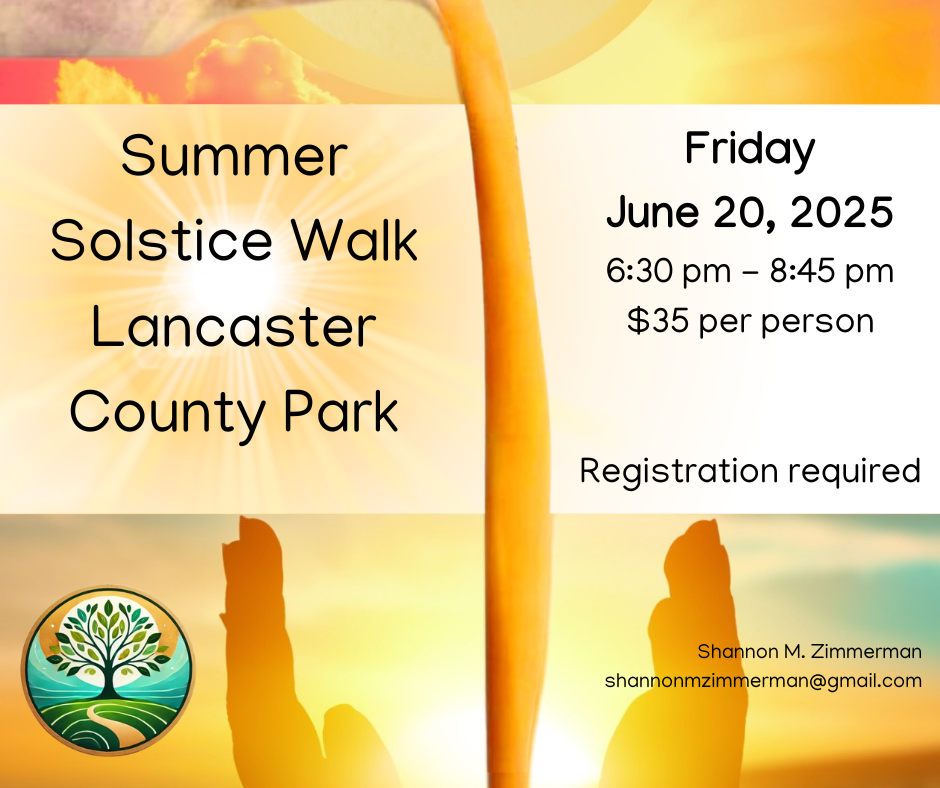 Summer
Solstice Walk
Lancaster
County Park

Friday
June 20, 2025
6:30 pm – 8:45 pm
$35 per person

Registration required

Shannon M. Zimmerman
shannonmzimmerman@gmail.com